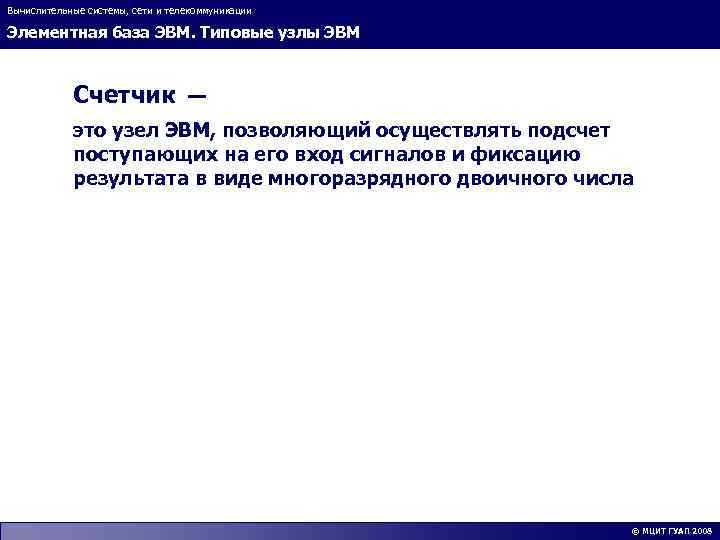 Вычислительные системы, сети и телекоммуникации

Элементная база ЭВМ. Типовые узлы ЭВМ

Счетчик —

это узел ЭВМ, позволяющий осуществлять подсчет поступающих на его вход сигналов и фиксацию результата в виде многоразрядного двоичного числа

© МЦИТ ГУАП 2008